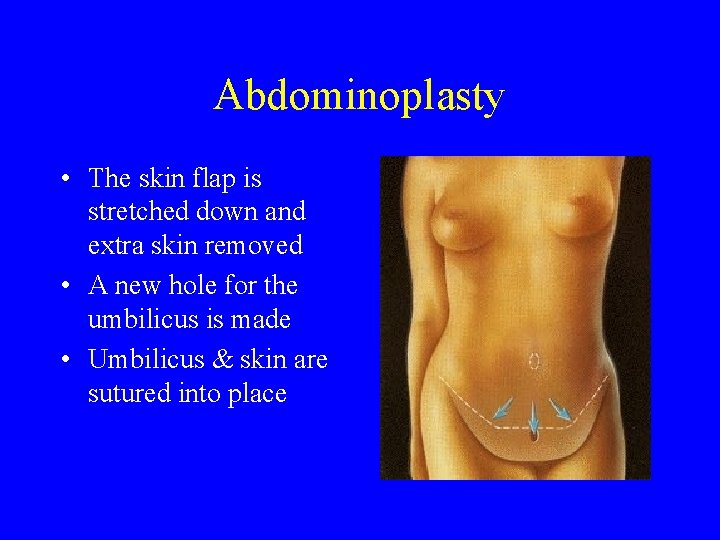 Abdominoplasty

• The skin flap is stretched down and extra skin removed
• A new hole for the umbilicus is made
• Umbilicus & skin are sutured into place